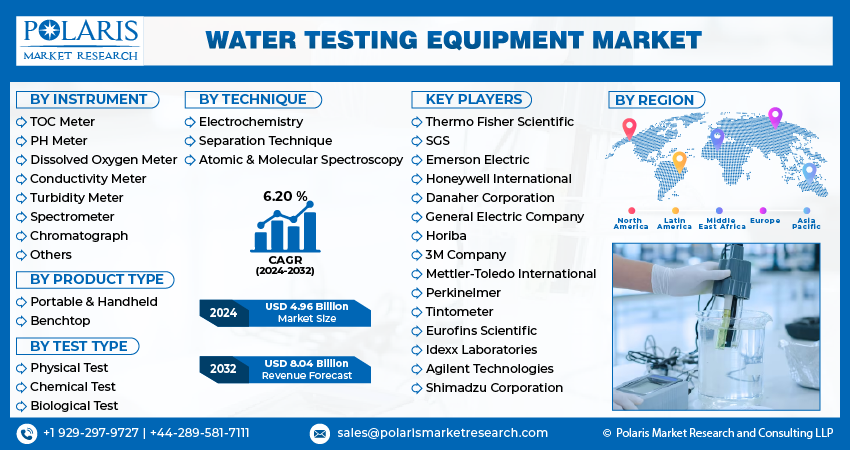 POLARIS
MARKET RESEARCH

WATER TESTING EQUIPMENT MARKET

BY INSTRUMENT
TOC Meter
PH Meter
Dissolved Oxygen Meter
Conductivity Meter
Turbidity Meter
Spectrometer
Chromatograph
Others

BY PRODUCT TYPE
Portable & Handheld
Benchtop

BY TEST TYPE
Physical Test
Chemical Test
Biological Test

BY TECHNIQUE
Electrochemistry
Separation Technique
Atomic & Molecular Spectroscopy

6.20 %
CAGR
(2024-2032)

2024 USD 4.96 Billion Market Size

2032 USD 8.04 Billion Revenue Forecast

KEY PLAYERS
Thermo Fisher Scientific
SGS
Emerson Electric
Honeywell International
Danaher Corporation
General Electric Company
Horiba
3M Company
Mettler-Toledo International
Perkinelmer
Tintometer
Eurofins Scientific
Idexx Laboratories
Agilent Technologies
Shimadzu Corporation

BY REGION
North America
Latin America
Middle East Africa
Europe
Asia Pacific

+1 929-297-9727 | +44-289-581-7111
sales@polarismarketresearch.com
© Polaris Market Research and Consulting LLP